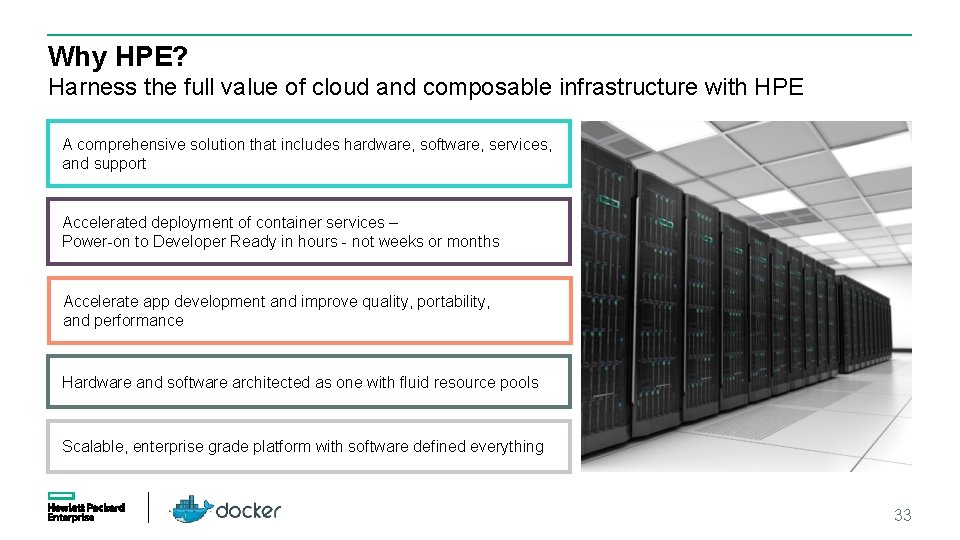 Why HPE?
Harness the full value of cloud and composable infrastructure with HPE

A comprehensive solution that includes hardware, software, services, and support

Accelerated deployment of container services – Power-on to Developer Ready in hours - not weeks or months

Accelerate app development and improve quality, portability, and performance

Hardware and software architected as one with fluid resource pools

Scalable, enterprise grade platform with software defined everything

Hewlett Packard Enterprise

docker

33